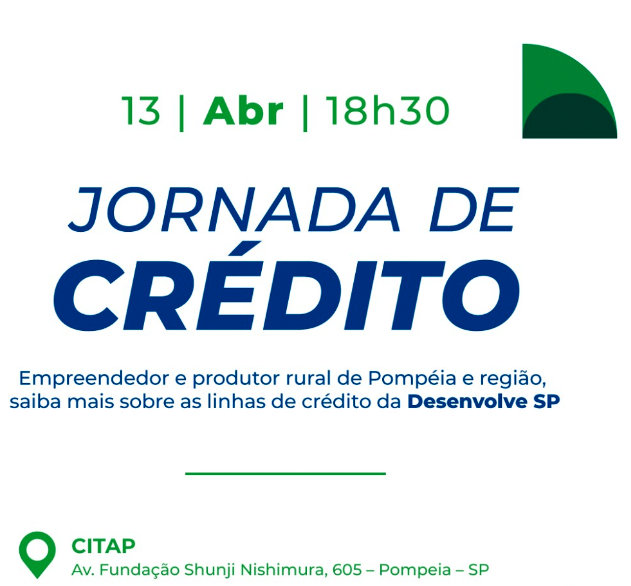 13 | Abr | 18h30

JORNADA DE CRÉDITO

Empreendedor e produtor rural de Pompéia e região, saiba mais sobre as linhas de crédito da Desenvolve SP

CITAP
Av. Fundação Shunji Nishimura, 605 – Pompeia – SP